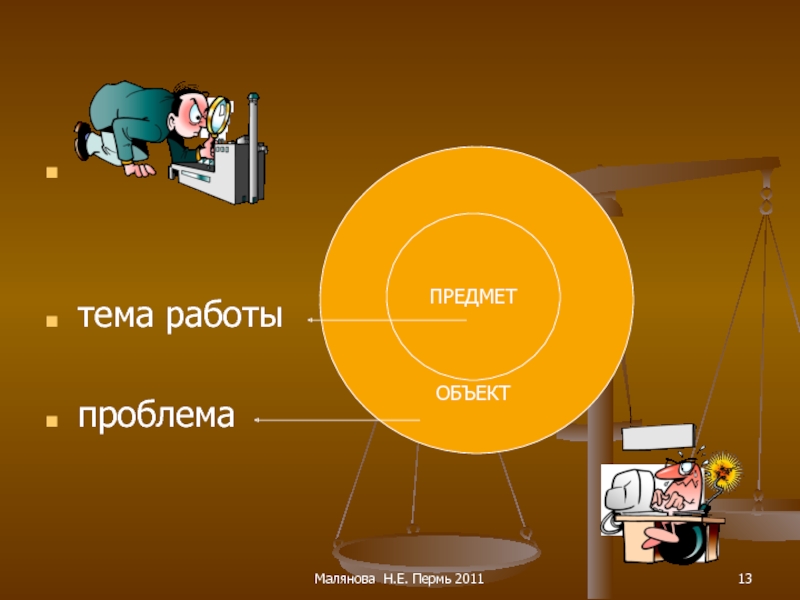 тема работы

проблема

ПРЕДМЕТ

ОБЪЕКТ

Малянова Н.Е. Пермь 2011

13